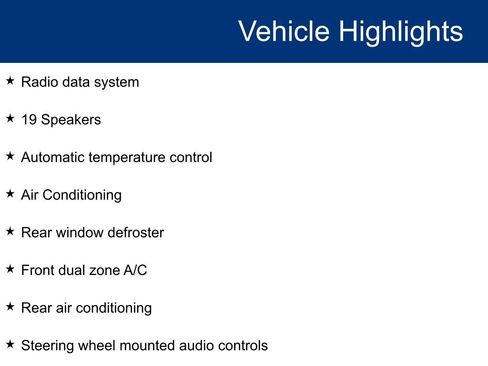 Vehicle Highlights

★ Radio data system

★ 19 Speakers

★ Automatic temperature control

★ Air Conditioning

★ Rear window defroster

★ Front dual zone A/C

★ Rear air conditioning

★ Steering wheel mounted audio controls